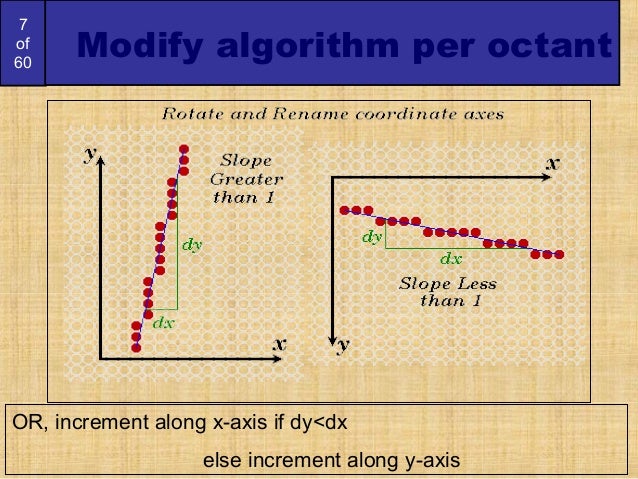 7 of 60

Modify algorithm per octant

Rotate and Rename coordinate axes

y

Slope Greater than 1

dy

dx

x

x

dy

dx

Slope Less than 1

y

OR, increment along x-axis if dy<dx

else increment along y-axis